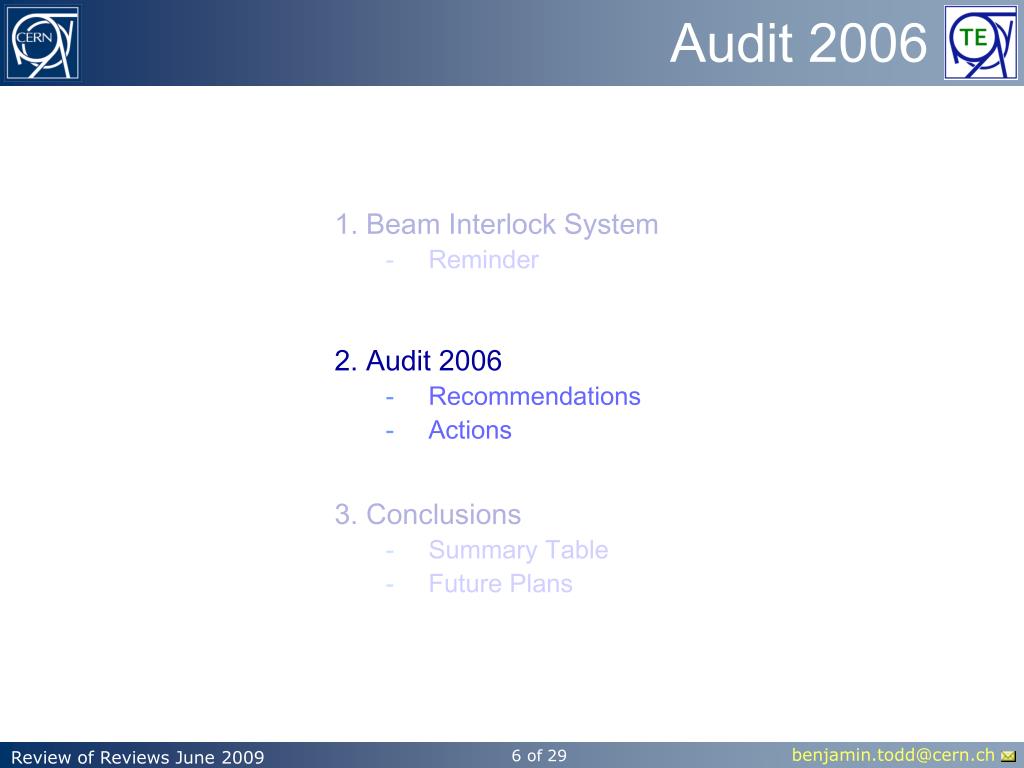 CERN

Audit 2006

TE

1. Beam Interlock System
- Reminder

2. Audit 2006
- Recommendations
- Actions

3. Conclusions
- Summary Table
- Future Plans

Review of Reviews June 2009

6 of 29

benjamin.todd@cern.ch